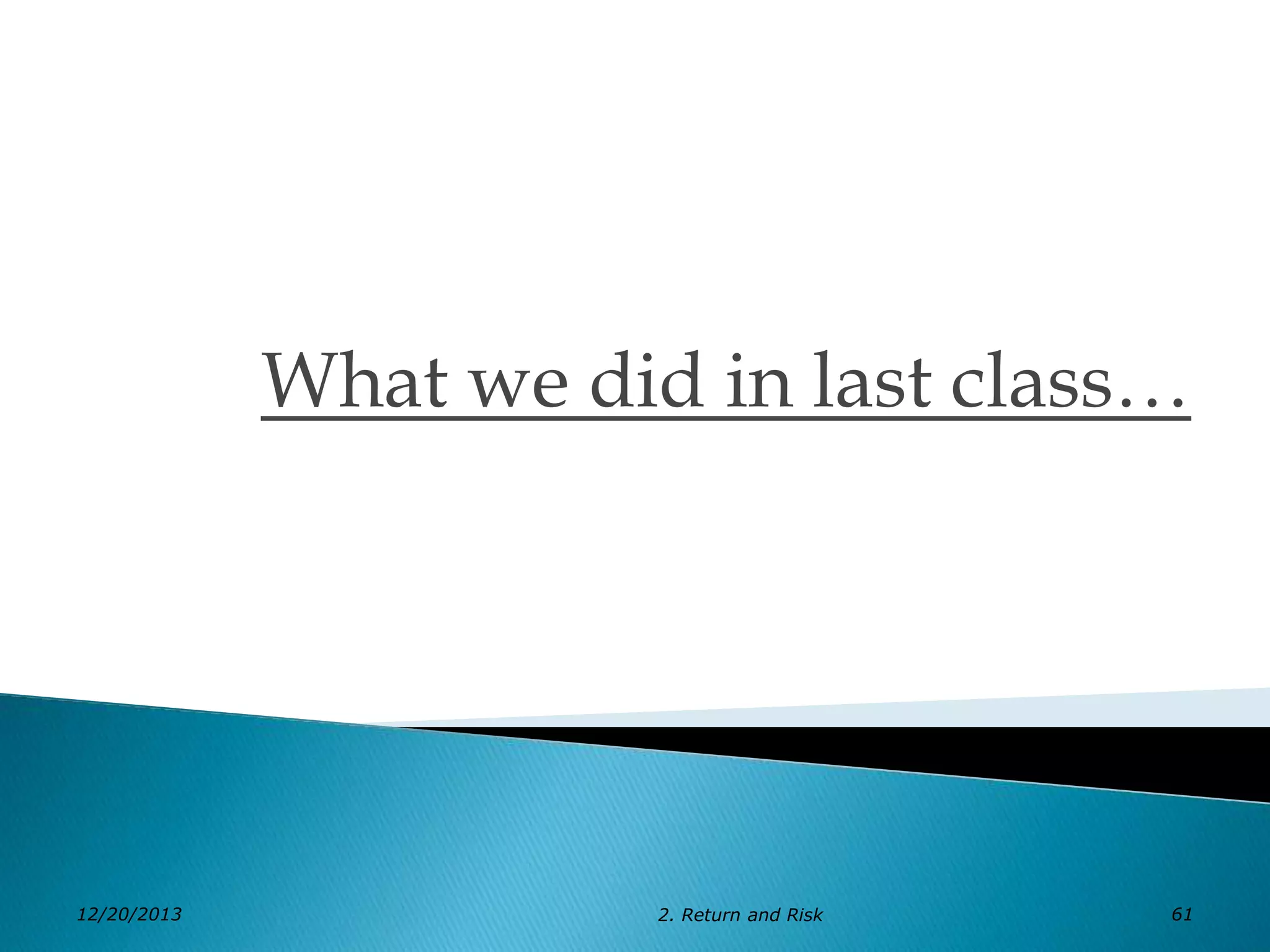 What we did in last class…

12/20/2013

2. Return and Risk

61